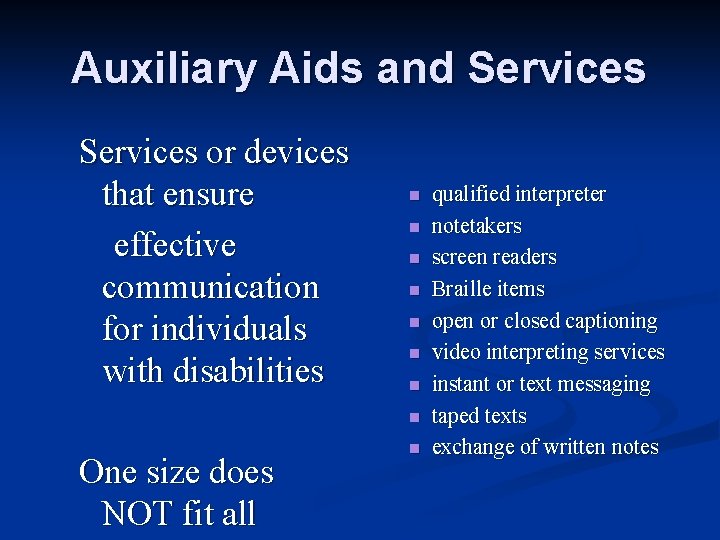 Auxiliary Aids and Services

Services or devices that ensure effective communication for individuals with disabilities

One size does NOT fit all

- qualified interpreter
- notetakers
- screen readers
- Braille items
- open or closed captioning
- video interpreting services
- instant or text messaging
- taped texts
- exchange of written notes